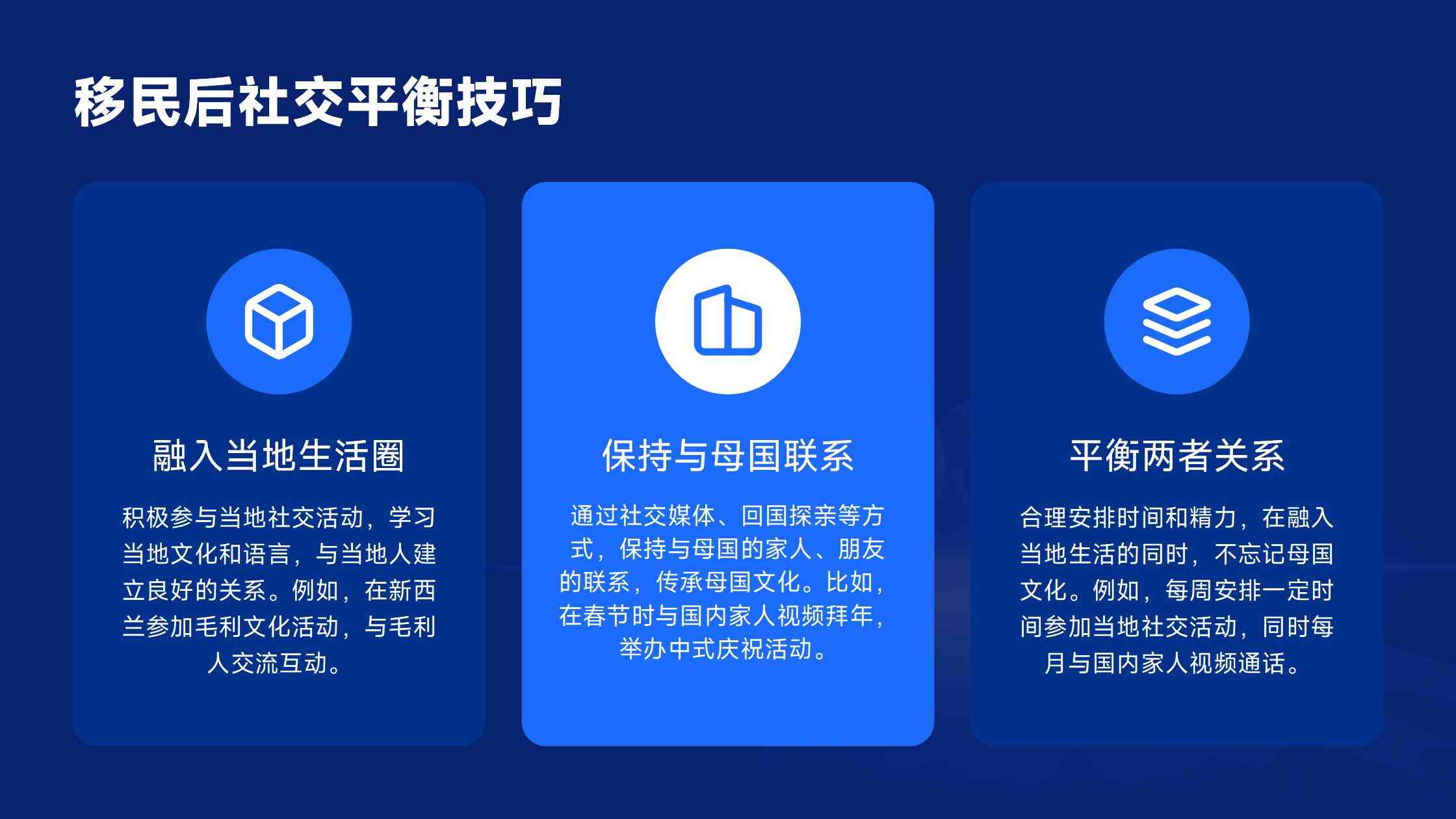 移民后社交平衡技巧

融入当地生活圈

积极参与当地社交活动，学习当地文化和语言，与当地人建立良好的关系。例如，在新西兰参加毛利文化活动，与毛利人交流互动。

保持与母国联系

通过社交媒体、回国探亲等方式，保持与母国的家人、朋友的联系，传承母国文化。比如，在春节时与国内家人视频拜年，举办中式庆祝活动。

平衡两者关系

合理安排时间和精力，在融入当地生活的同时，不忘记母国文化。例如，每周安排一定时间参加当地社交活动，同时每月与国内家人视频通话。